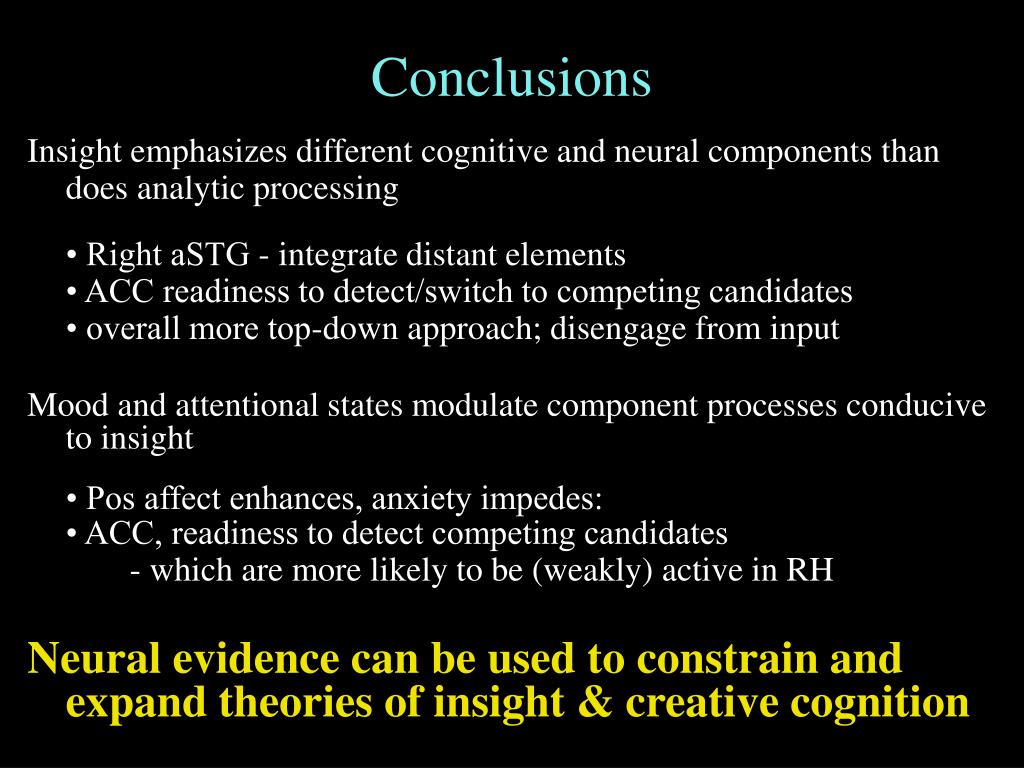 Conclusions

Insight emphasizes different cognitive and neural components than does analytic processing

• Right aSTG - integrate distant elements
• ACC readiness to detect/switch to competing candidates
• overall more top-down approach; disengage from input

Mood and attentional states modulate component processes conducive to insight

• Pos affect enhances, anxiety impedes:
• ACC, readiness to detect competing candidates
- which are more likely to be (weakly) active in RH

Neural evidence can be used to constrain and expand theories of insight & creative cognition